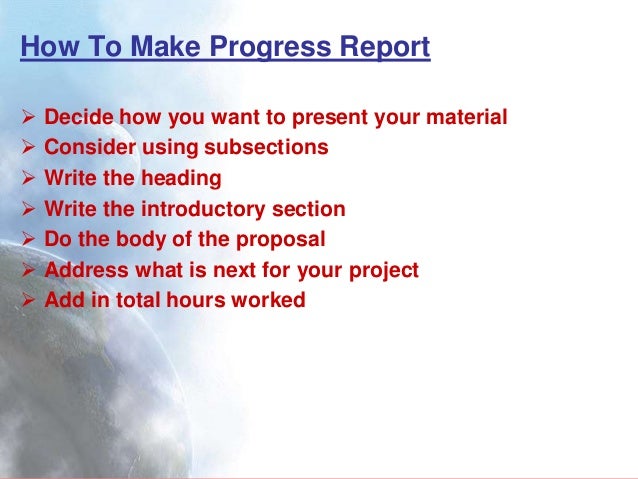 How To Make Progress Report

➢ Decide how you want to present your material
➢ Consider using subsections
➢ Write the heading
➢ Write the introductory section
➢ Do the body of the proposal
➢ Address what is next for your project
➢ Add in total hours worked